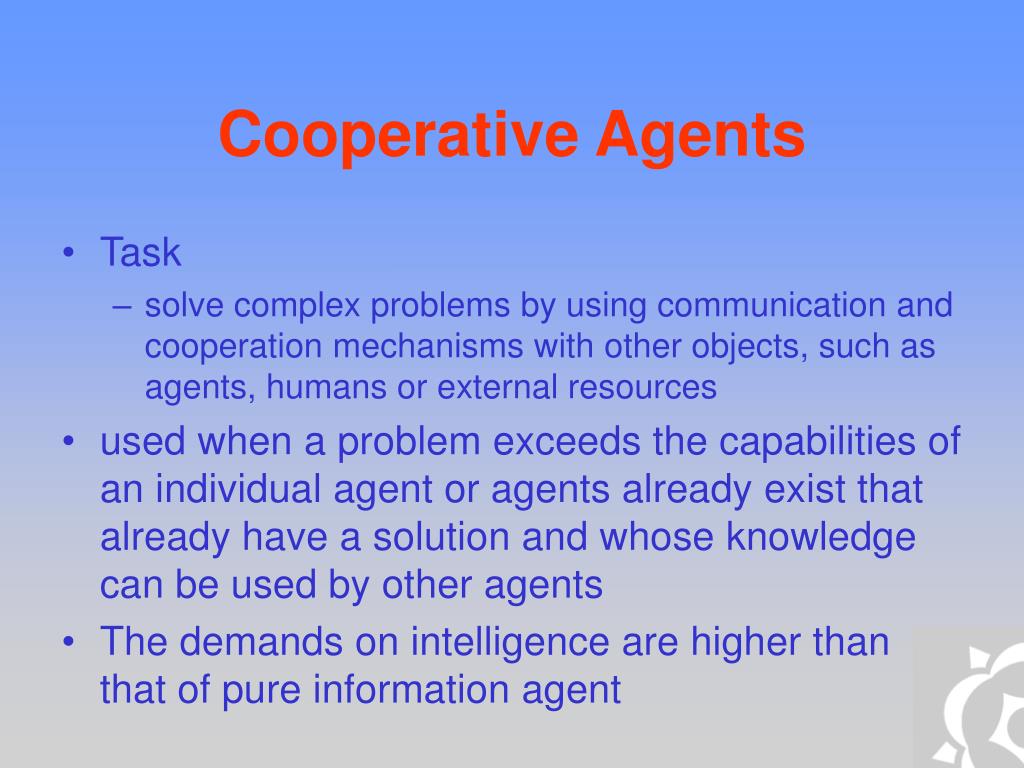 Cooperative Agents

• Task
– solve complex problems by using communication and cooperation mechanisms with other objects, such as agents, humans or external resources

• used when a problem exceeds the capabilities of an individual agent or agents already exist that already have a solution and whose knowledge can be used by other agents

• The demands on intelligence are higher than that of pure information agent